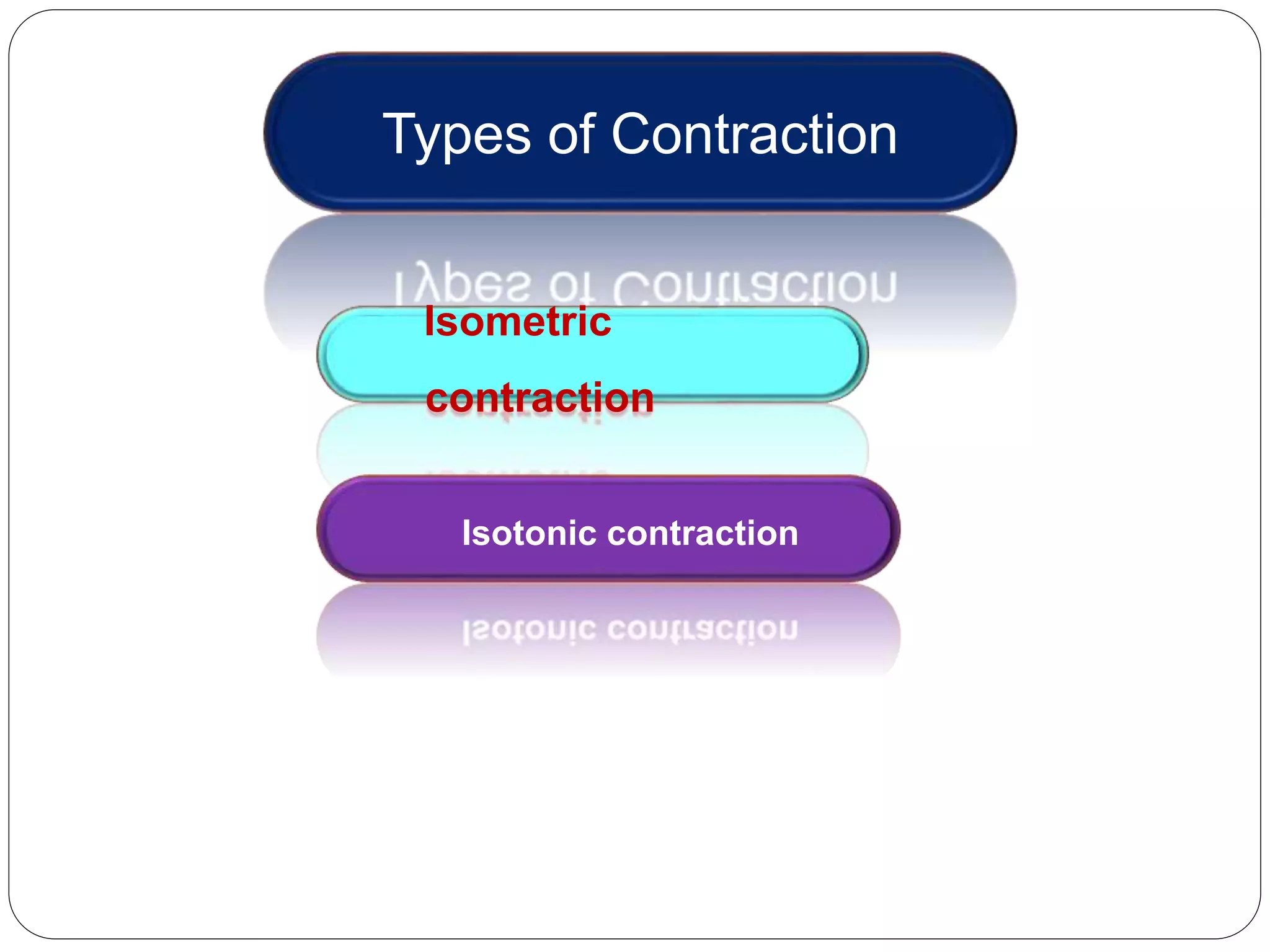 Types of Contraction

Isometric contraction

Isotonic contraction